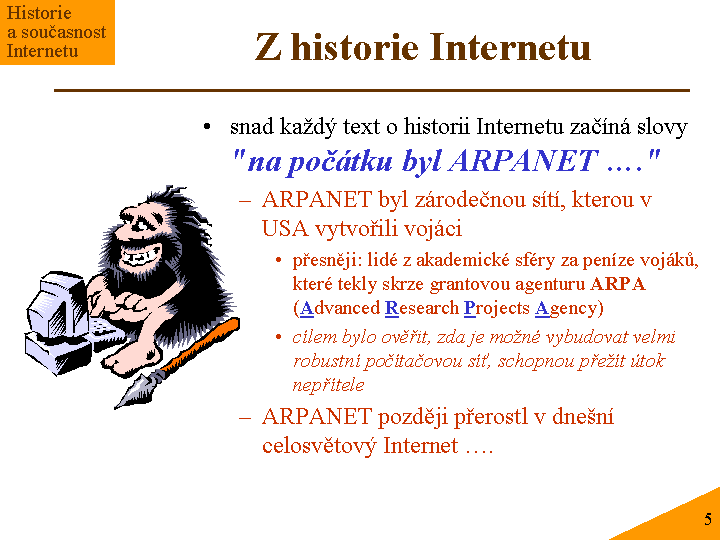 Historie
a současnost
Internetu

Z historie Internetu

• snad každý text o historii Internetu začíná slovy "na počátku byl ARPANET ...."

– ARPANET byl zárodečnou sítí, kterou v USA vytvořili vojáci

• přesněji: lidé z akademické sféry za peníze vojáků, které tekly skrze grantovou agenturu ARPA (Advanced Research Projects Agency)

• cílem bylo ověřit, zda je možné vybudovat velmi robustní počítačovou síť, schopnou přežít útok nepřítele

– ARPANET později přerostl v dnešní celosvětový Internet ....

5